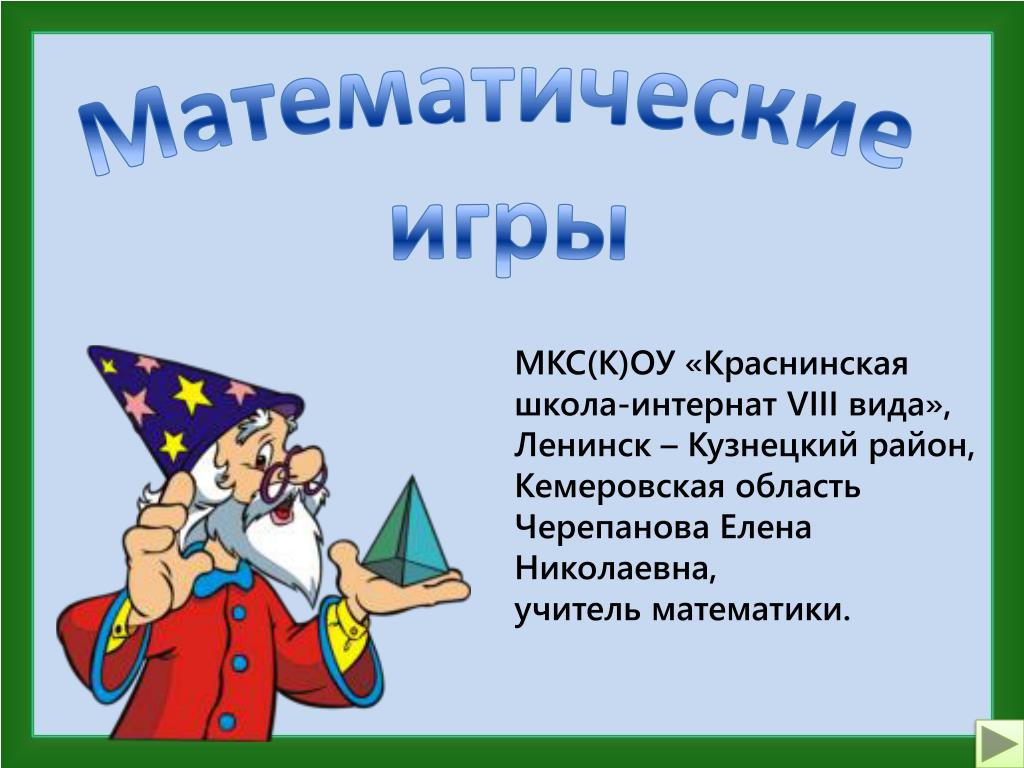 Математические игры

МКС(К)ОУ «Краснинская школа-интернат VIII вида», Ленинск – Кузнецкий район, Кемеровская область
Черепанова Елена Николаевна,
учитель математики.